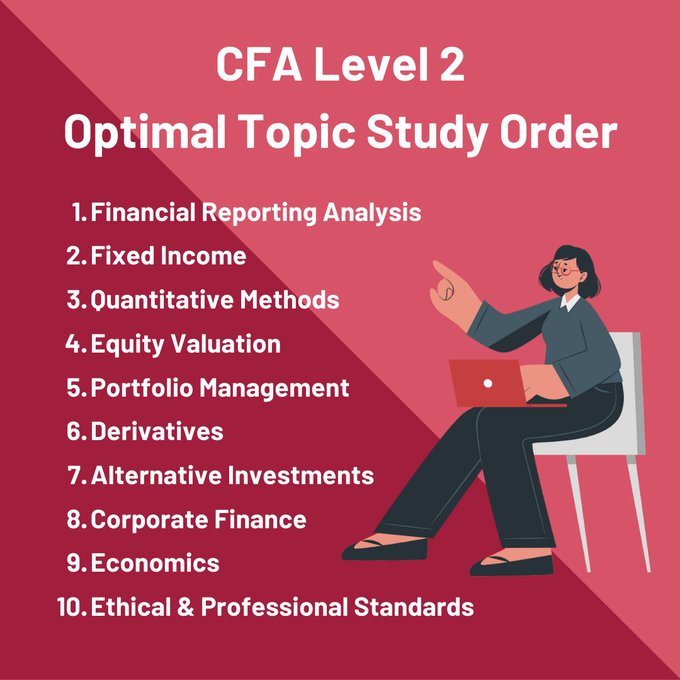 CFA Level 2
Optimal Topic Study Order

1. Financial Reporting Analysis
2. Fixed Income
3. Quantitative Methods
4. Equity Valuation
5. Portfolio Management
6. Derivatives
7. Alternative Investments
8. Corporate Finance
9. Economics
10. Ethical & Professional Standards